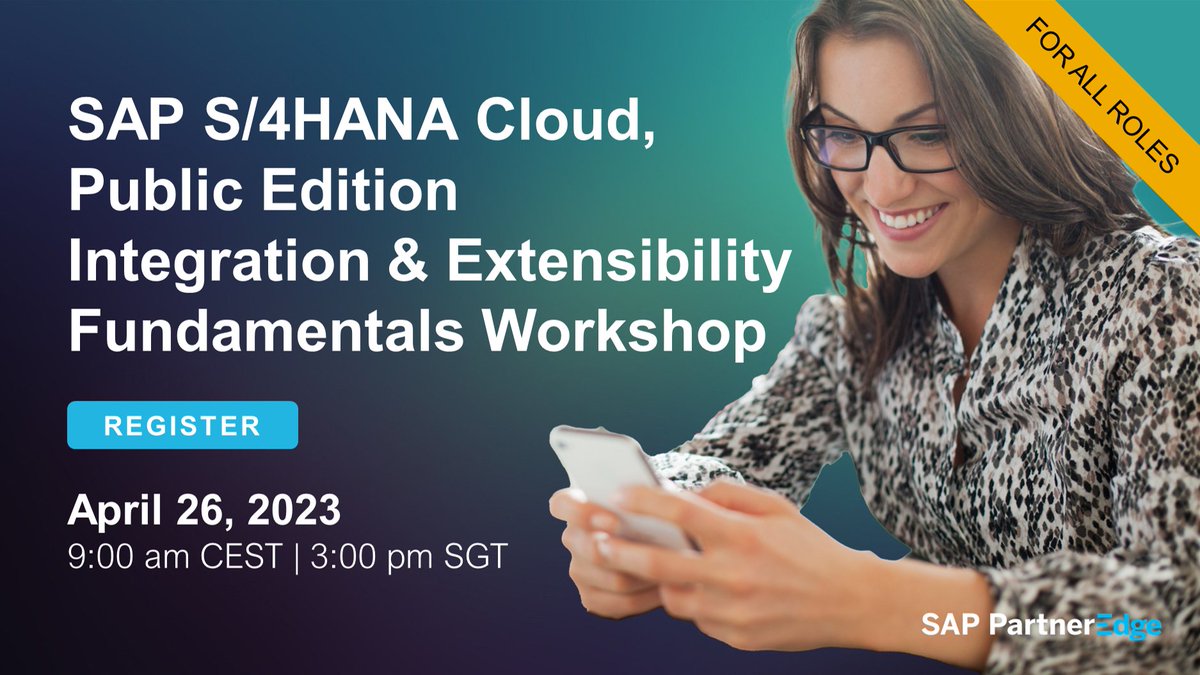 FOR ALL ROLES

SAP S/4HANA Cloud, Public Edition Integration & Extensibility Fundamentals Workshop

REGISTER

April 26, 2023
9:00 am CEST | 3:00 pm SGT

SAP PartnerEdge